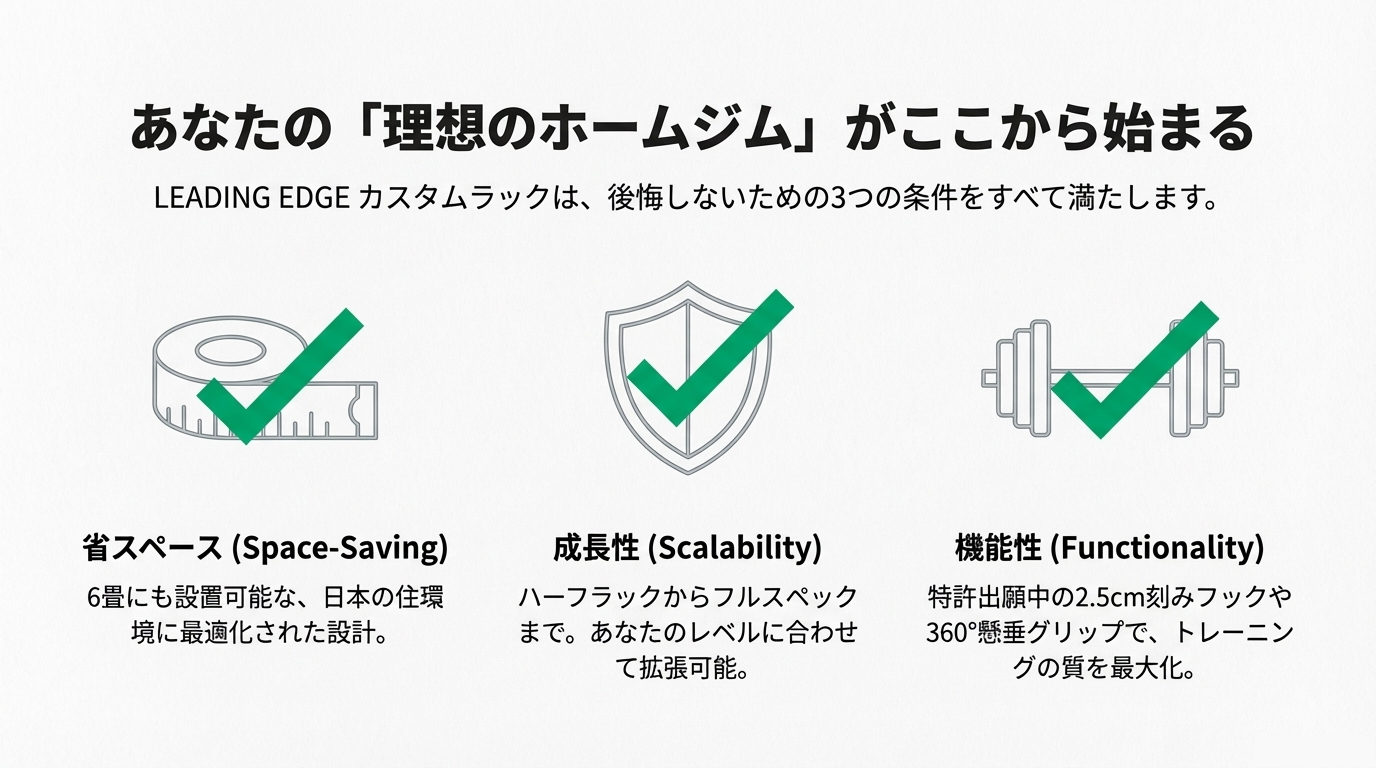 あなたの「理想のホームジム」がここから始まる

LEADING EDGE カスタムラックは、後悔しないための3つの条件をすべて満たします。

省スペース (Space-Saving)

6畳にも設置可能な、日本の住環境に最適化された設計。

成長性 (Scalability)

ハーフラックからフルスペックまで。あなたのレベルに合わせて拡張可能。

機能性 (Functionality)

特許出願中の2.5cm刻みフックや360°懸垂グリップで、トレーニングの質を最大化。